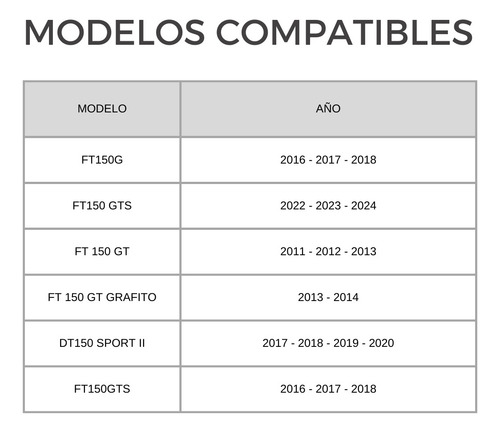 MODELOS COMPATIBLES

| MODELO | AÑO |
|---|---|
| FT150G | 2016 - 2017 - 2018 |
| FT150 GTS | 2022 - 2023 - 2024 |
| FT 150 GT | 2011 - 2012 - 2013 |
| FT 150 GT GRAFITO | 2013 - 2014 |
| DT150 SPORT II | 2017 - 2018 - 2019 - 2020 |
| FT150GTS | 2016 - 2017 - 2018 |